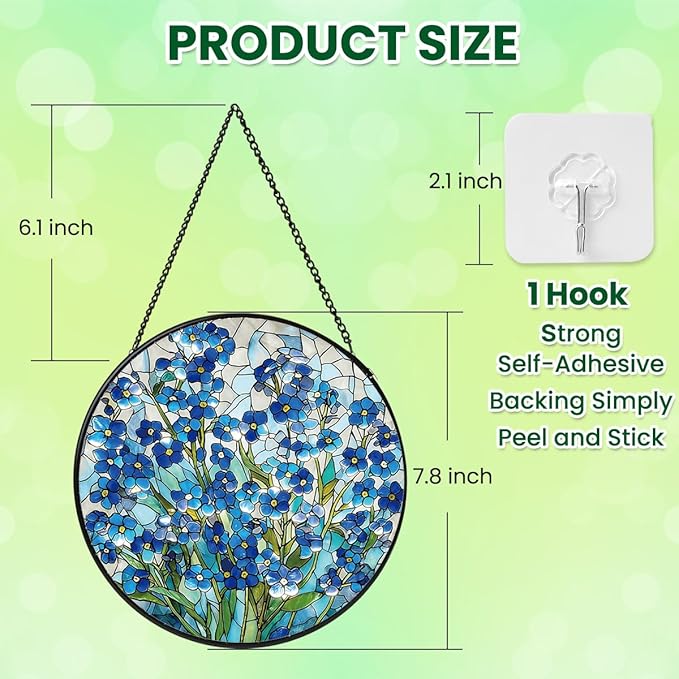 PRODUCT SIZE

6.1 inch

2.1 inch

1 Hook
Strong Self-Adhesive Backing Simply Peel and Stick

7.8 inch